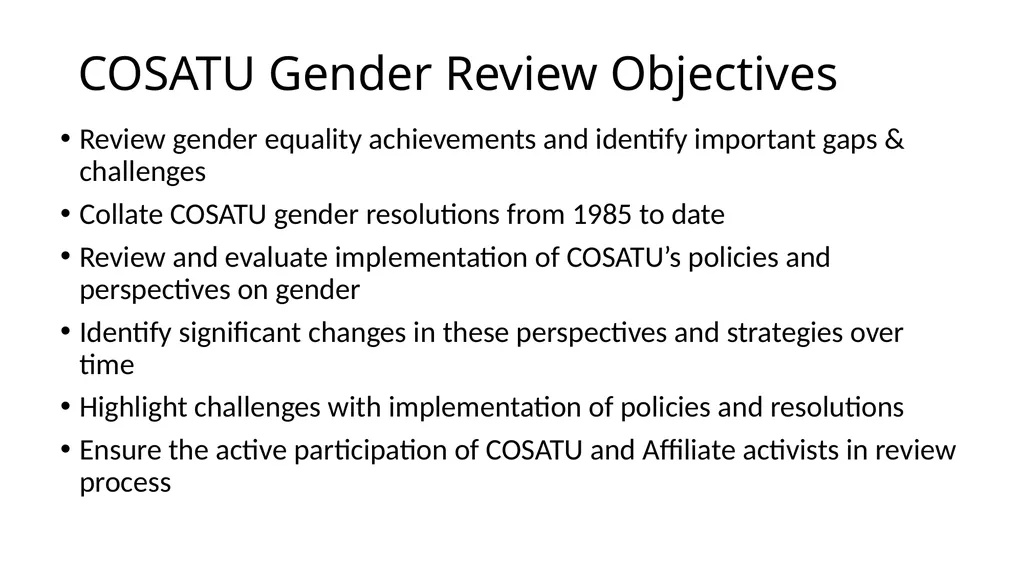 COSATU Gender Review Objectives

• Review gender equality achievements and identify important gaps & challenges
• Collate COSATU gender resolutions from 1985 to date
• Review and evaluate implementation of COSATU's policies and perspectives on gender
• Identify significant changes in these perspectives and strategies over time
• Highlight challenges with implementation of policies and resolutions
• Ensure the active participation of COSATU and Affiliate activists in review process